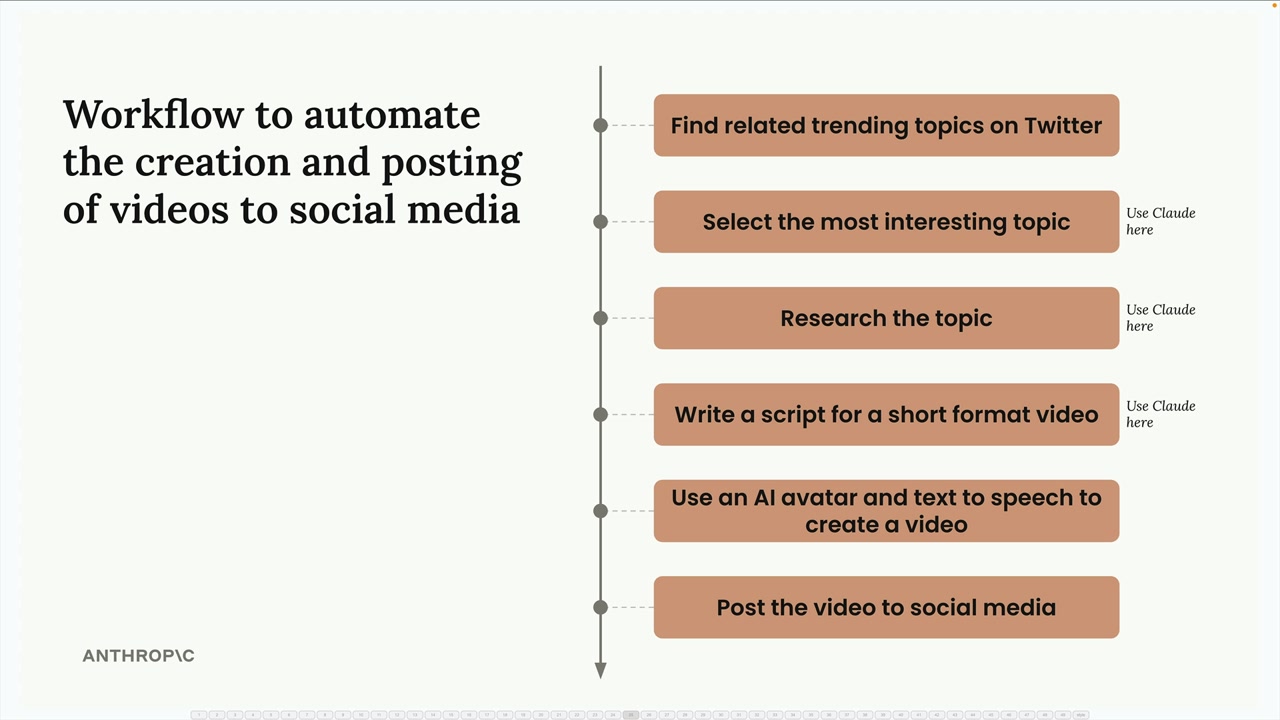 Workflow to automate the creation and posting of videos to social media

Find related trending topics on Twitter

Select the most interesting topic

Use Claude here

Research the topic

Use Claude here

Write a script for a short format video

Use Claude here

Use an AI avatar and text to speech to create a video

Post the video to social media

ANTHROP\C